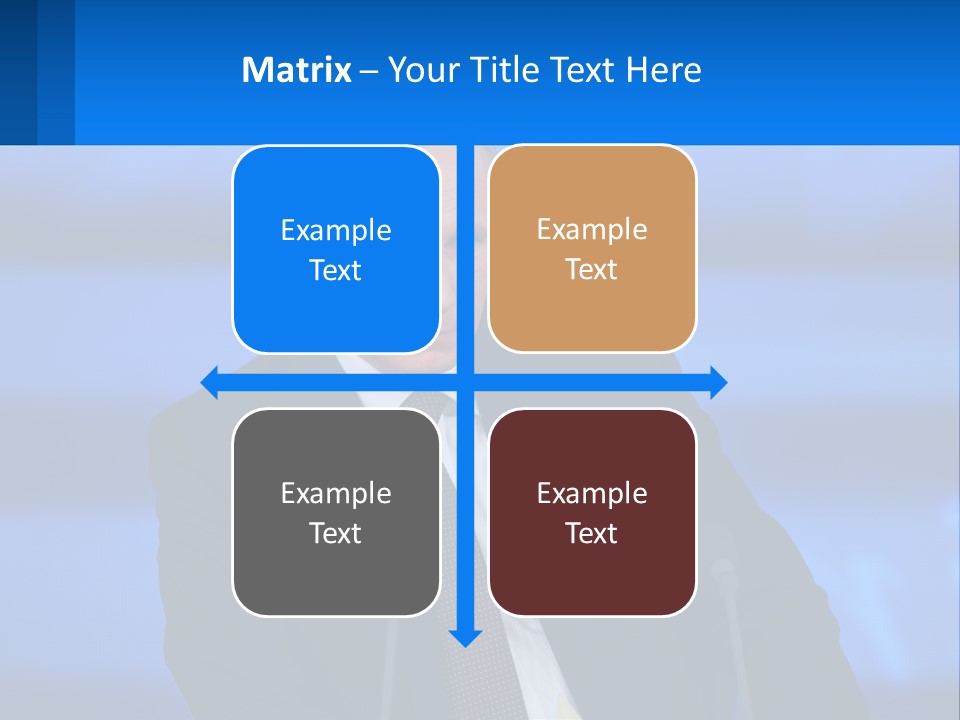 Matrix – Your Title Text Here

Example Text

Example Text

Example Text

Example Text